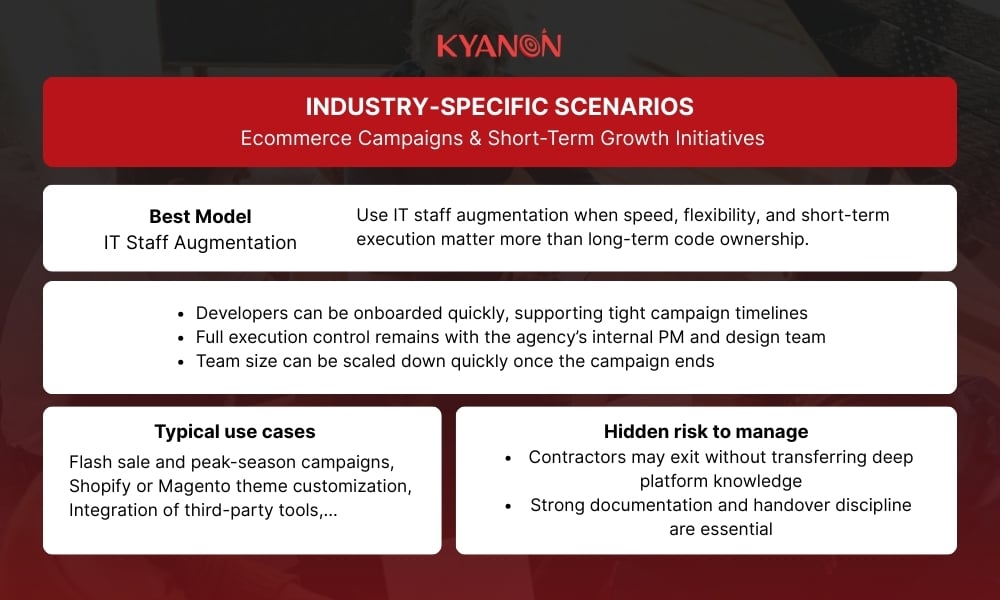 KYANON

INDUSTRY-SPECIFIC SCENARIOS
Ecommerce Campaigns & Short-Term Growth Initiatives

Best Model
IT Staff Augmentation

Use IT staff augmentation when speed, flexibility, and short-term execution matter more than long-term code ownership.

• Developers can be onboarded quickly, supporting tight campaign timelines
• Full execution control remains with the agency's internal PM and design team
• Team size can be scaled down quickly once the campaign ends

Typical use cases
Flash sale and peak-season campaigns, Shopify or Magento theme customization, Integration of third-party tools,...

Hidden risk to manage
• Contractors may exit without transferring deep platform knowledge
• Strong documentation and handover discipline are essential